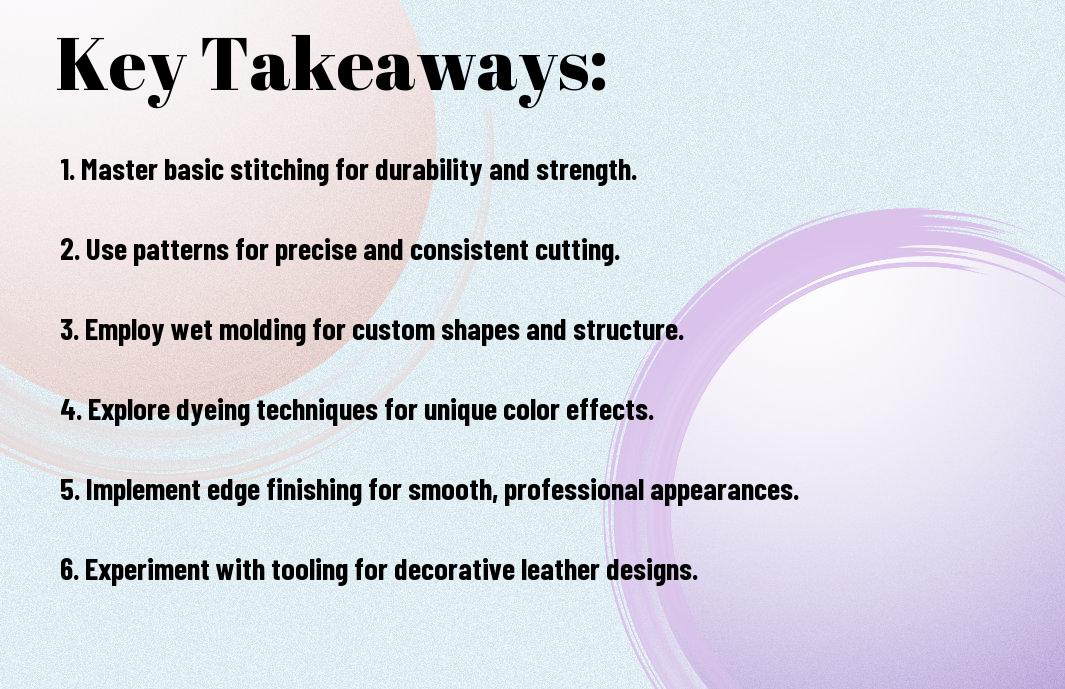 Key Takeaways:

1. Master basic stitching for durability and strength.

2. Use patterns for precise and consistent cutting.

3. Employ wet molding for custom shapes and structure.

4. Explore dyeing techniques for unique color effects.

5. Implement edge finishing for smooth, professional appearances.

6. Experiment with tooling for decorative leather designs.